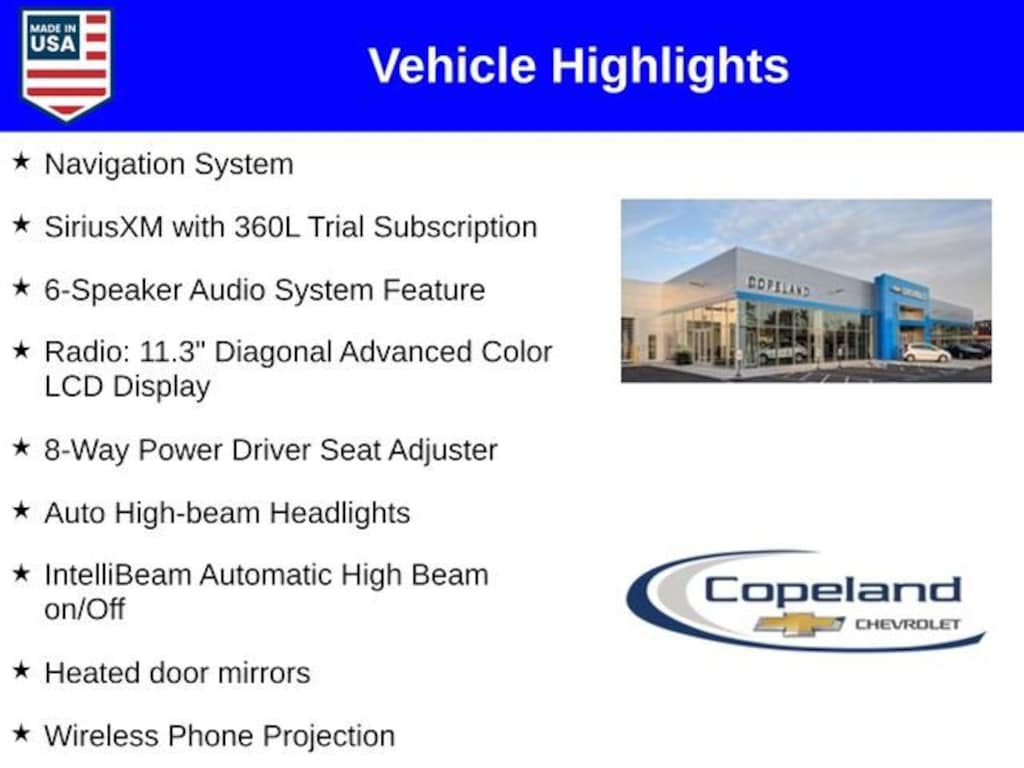 MADE IN USA

Vehicle Highlights

★ Navigation System

★ SiriusXM with 360L Trial Subscription

★ 6-Speaker Audio System Feature

★ Radio: 11.3" Diagonal Advanced Color LCD Display

★ 8-Way Power Driver Seat Adjuster

★ Auto High-beam Headlights

★ IntelliBeam Automatic High Beam on/Off

★ Heated door mirrors

★ Wireless Phone Projection

COPELAND

Copeland CHEVROLET